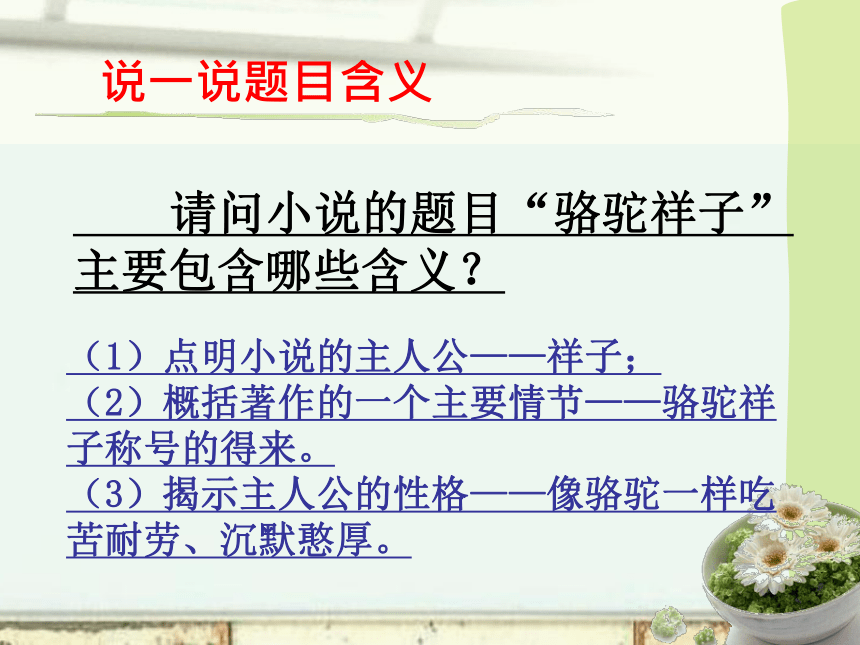 说一说题目含义

请问小说的题目“骆驼祥子”主要包含哪些含义？

（1）点明小说的主人公——祥子；
（2）概括著作的一个主要情节——骆驼祥子称号的得来。
（3）揭示主人公的性格——像骆驼一样吃苦耐劳、沉默憨厚。